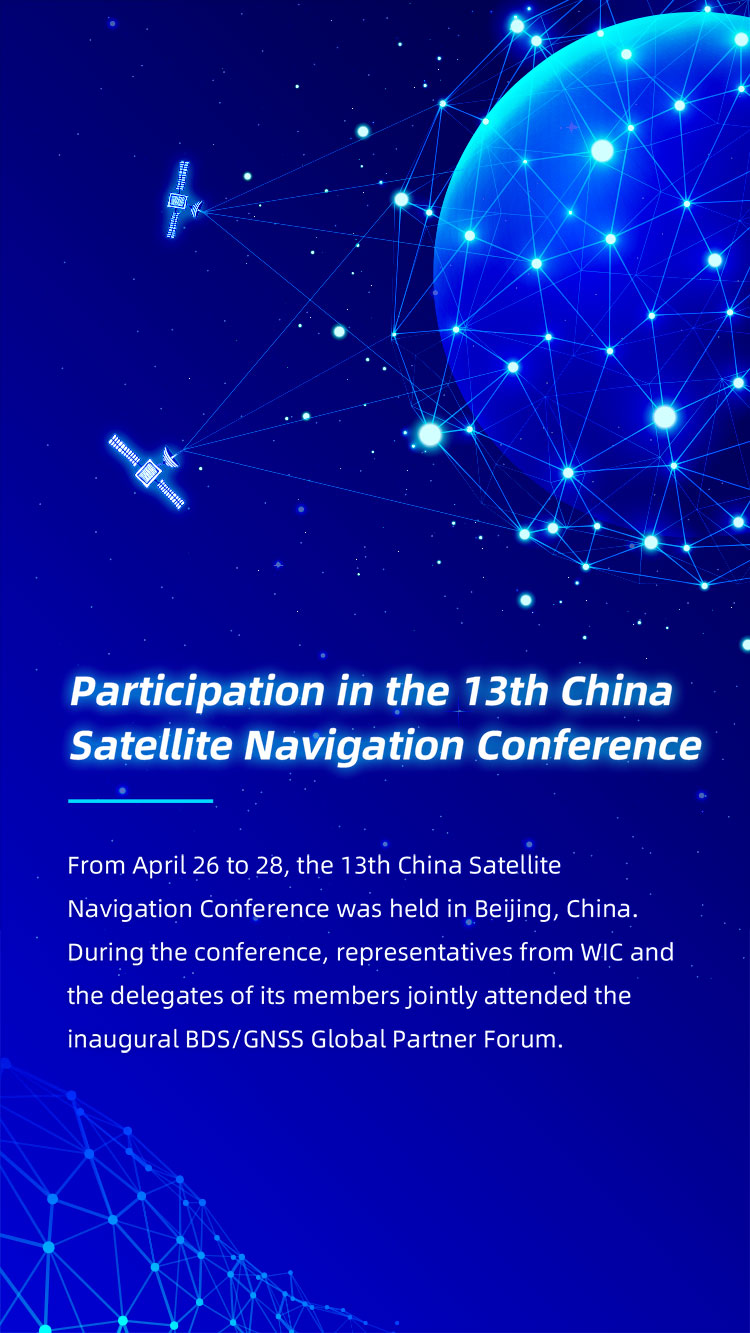 Participation in the 13th China Satellite Navigation Conference

From April 26 to 28, the 13th China Satellite Navigation Conference was held in Beijing, China. During the conference, representatives from WIC and the delegates of its members jointly attended the inaugural BDS/GNSS Global Partner Forum.